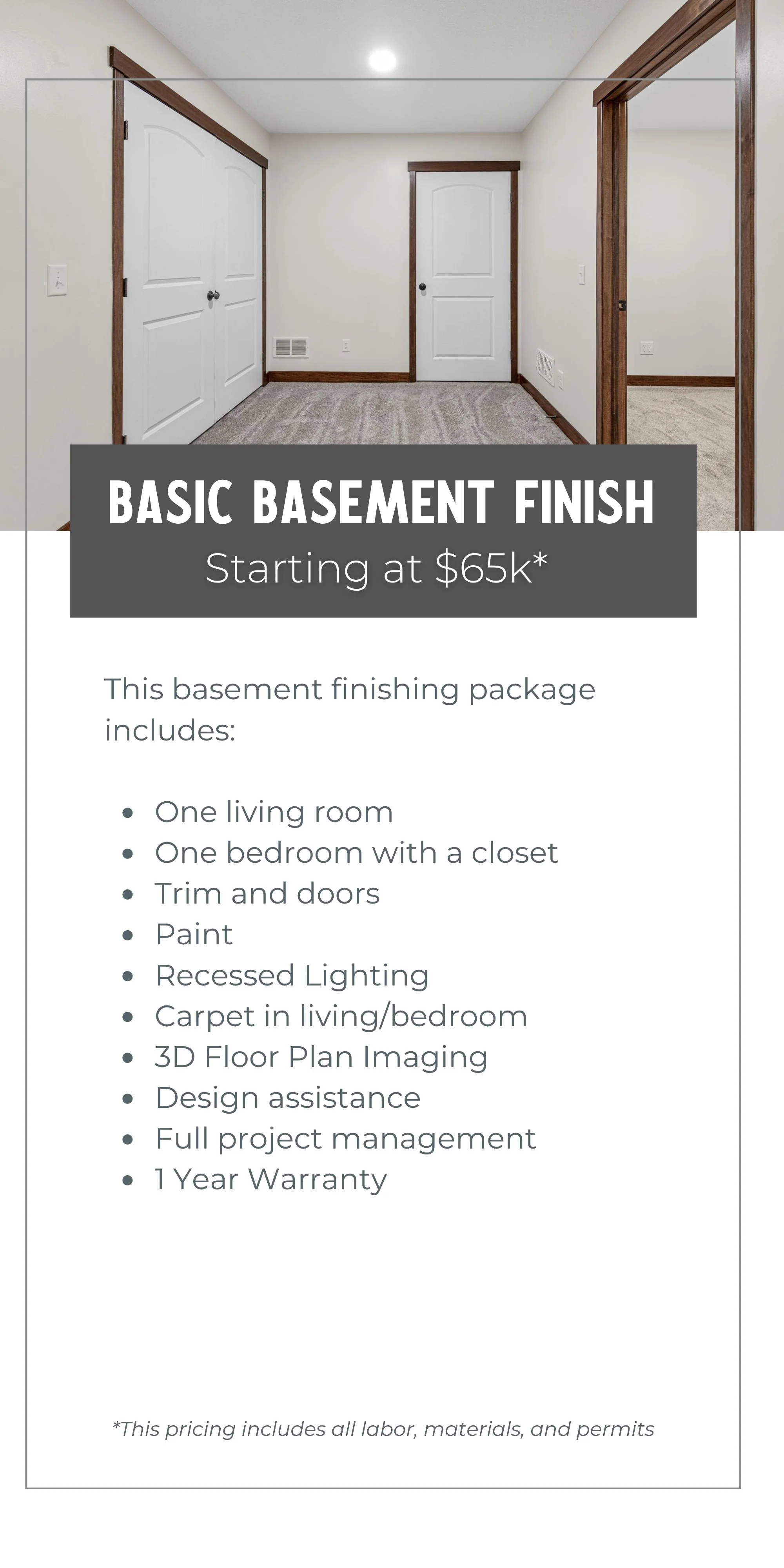 BASIC BASEMENT FINISH
Starting at \$65k*

This basement finishing package includes:

- One living room
- One bedroom with a closet
- Trim and doors
- Paint
- Recessed Lighting
- Carpet in living/bedroom
- 3D Floor Plan Imaging
- Design assistance
- Full project management
- 1 Year Warranty

*This pricing includes all labor, materials, and permits